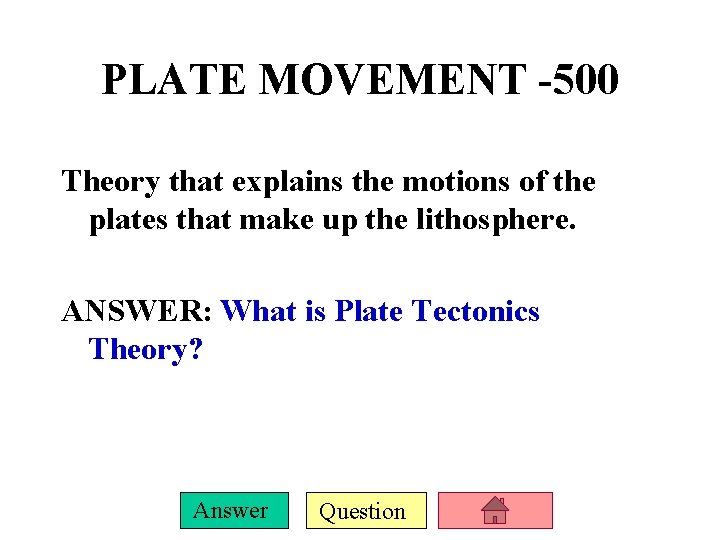 PLATE MOVEMENT -500

Theory that explains the motions of the plates that make up the lithosphere.

ANSWER: What is Plate Tectonics Theory?

Answer

Question